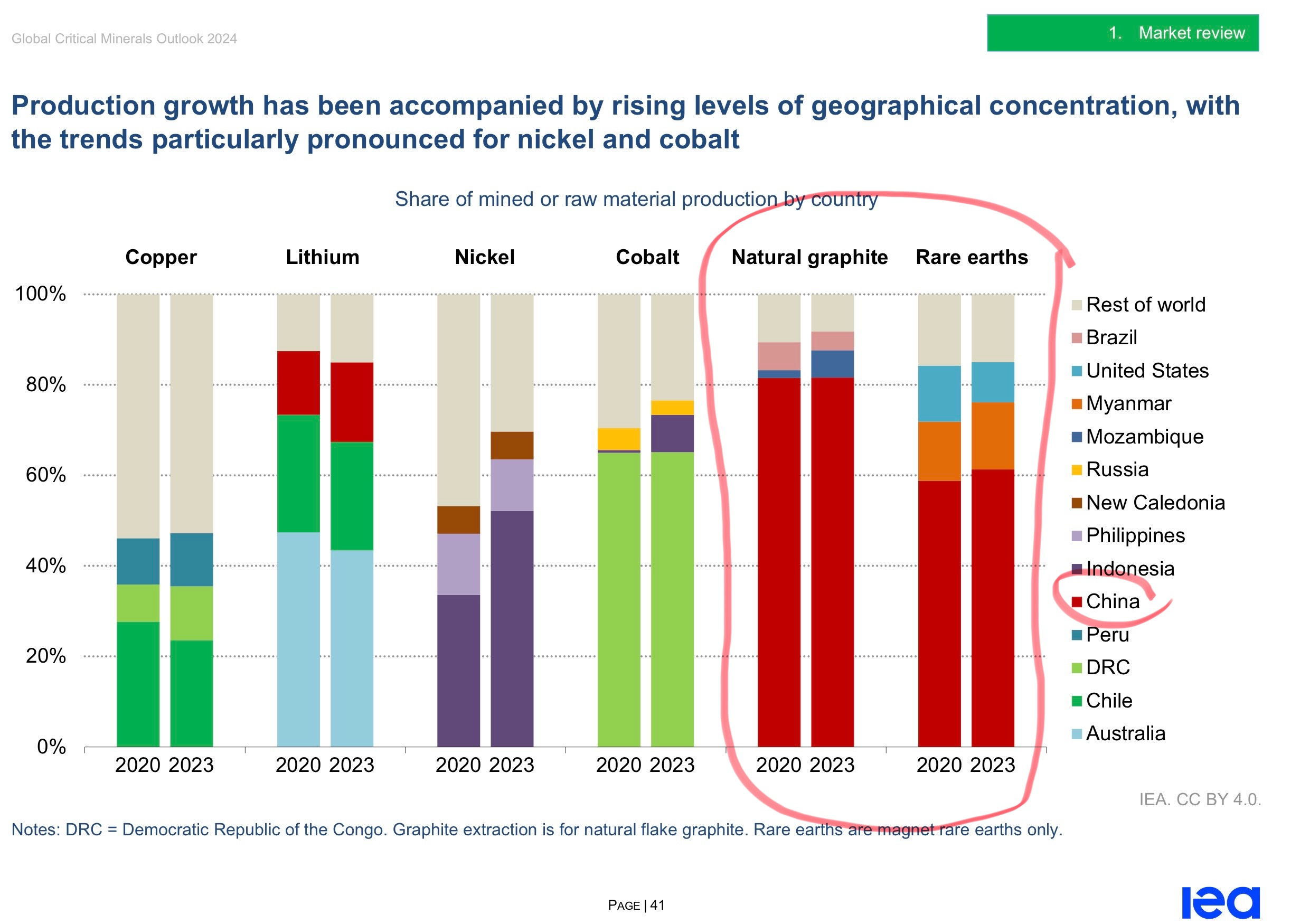 Global Critical Minerals Outlook 2024

1. Market review

Production growth has been accompanied by rising levels of geographical concentration, with the trends particularly pronounced for nickel and cobalt

Share of mined or raw material production by country

Copper Lithium Nickel Cobalt Natural graphite Rare earths

100%
80%
60%
40%
20%
0%

2020 2023 2020 2023 2020 2023 2020 2023 2020 2023 2020 2023

Rest of world
Brazil
United States
Myanmar
Mozambique
Russia
New Caledonia
Philippines
Indonesia
China
Peru
DRC
Chile
Australia

IEA. CC BY 4.0.

Notes: DRC = Democratic Republic of the Congo. Graphite extraction is for natural flake graphite. Rare earths are magnet rare earths only.

PAGE | 41

iea